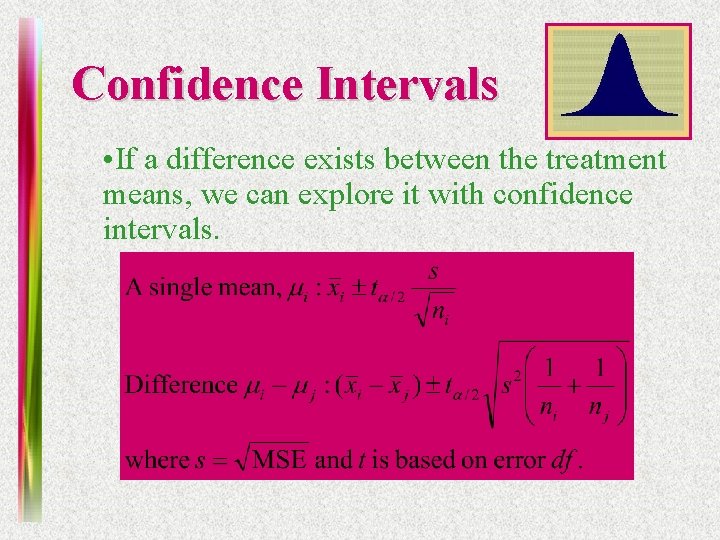 Confidence Intervals

•If a difference exists between the treatment means, we can explore it with confidence intervals.

A single mean, $\mu_i : \bar{x}_i \pm t_{\alpha/2} \frac{s}{\sqrt{n_i}}$

Difference $\mu_i - \mu_j : (\bar{x}_i - \bar{x}_j) \pm t_{\alpha/2} \sqrt{s^2 \left( \frac{1}{n_i} + \frac{1}{n_j} \right)}$

where $s = \sqrt{\text{MSE}}$ and $t$ is based on error $df$.